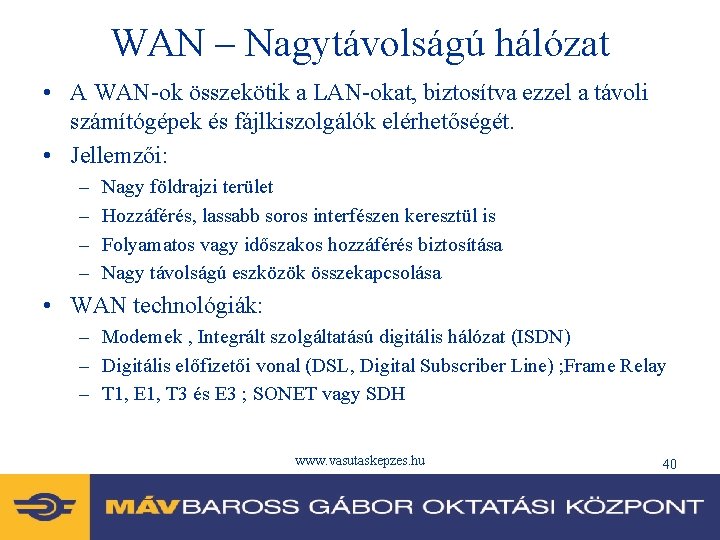 WAN – Nagytávolságú hálózat

• A WAN-ok összekötik a LAN-okat, biztosítva ezzel a távoli számítógépek és fájlkiszolgálók elérhetőségét.
• Jellemzői:
– Nagy földrajzi terület
– Hozzáférés, lassabb soros interfészen keresztül is
– Folyamatos vagy időszakos hozzáférés biztosítása
– Nagy távolságú eszközök összekapcsolása
• WAN technológiák:
– Modemek , Integrált szolgáltatású digitális hálózat (ISDN)
– Digitális előfizetői vonal (DSL, Digital Subscriber Line) ;Frame Relay
– T1, E1, T3 és E3 ; SONET vagy SDH

www.vasutaskepzes.hu

40

MÁV BAROSS GÁBOR OKTATÁSI KÖZPONT